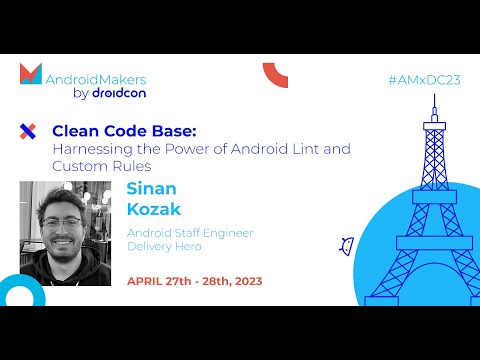 AndroidMakers by droidcon

#AMxDC23

Clean Code Base:
Harnessing the Power of Android Lint and Custom Rules

Sinan Kozak

Android Staff Engineer
Delivery Hero

APRIL 27th - 28th, 2023